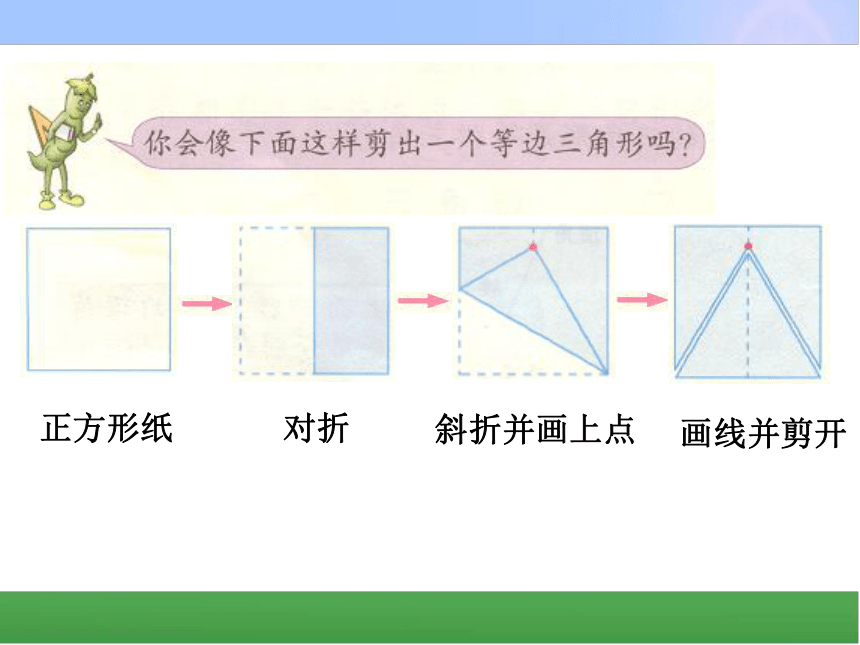 你会像下面这样剪出一个等边三角形吗?

正方形纸

对折

斜折并画上点

画线并剪开